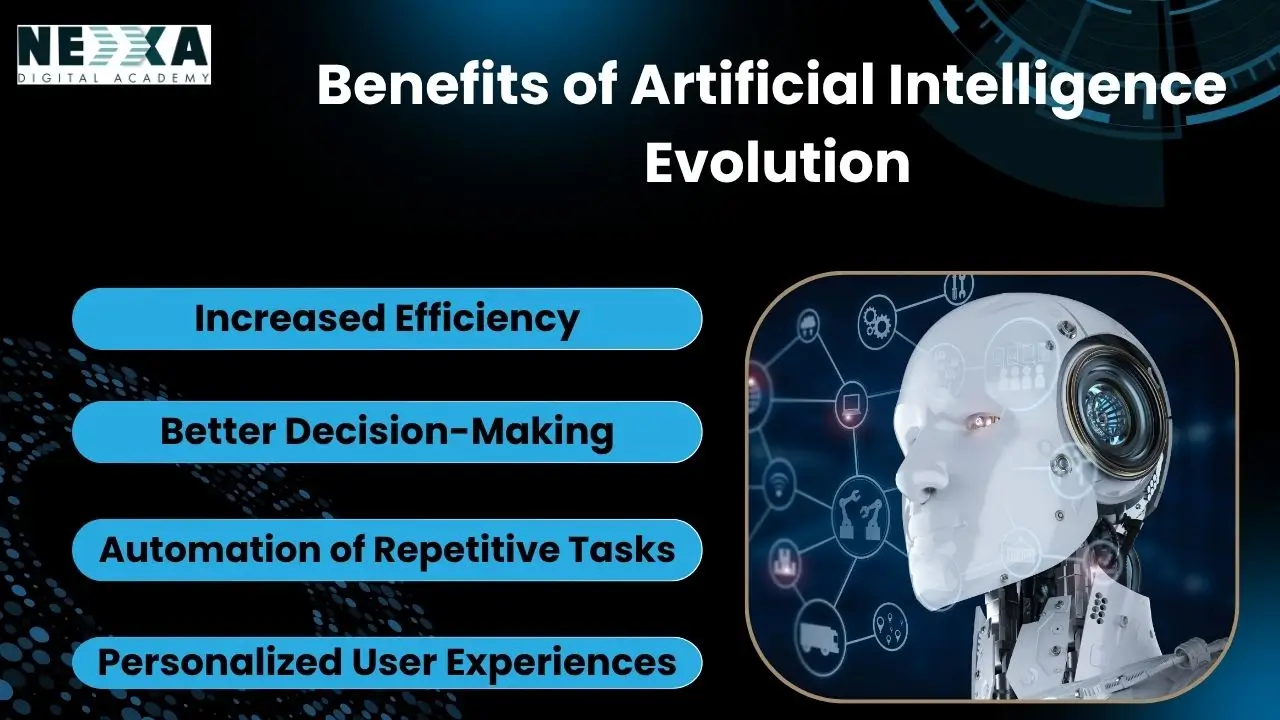 NEXXA
DIGITAL ACADEMY

Benefits of Artificial Intelligence Evolution

Increased Efficiency

Better Decision-Making

Automation of Repetitive Tasks

Personalized User Experiences